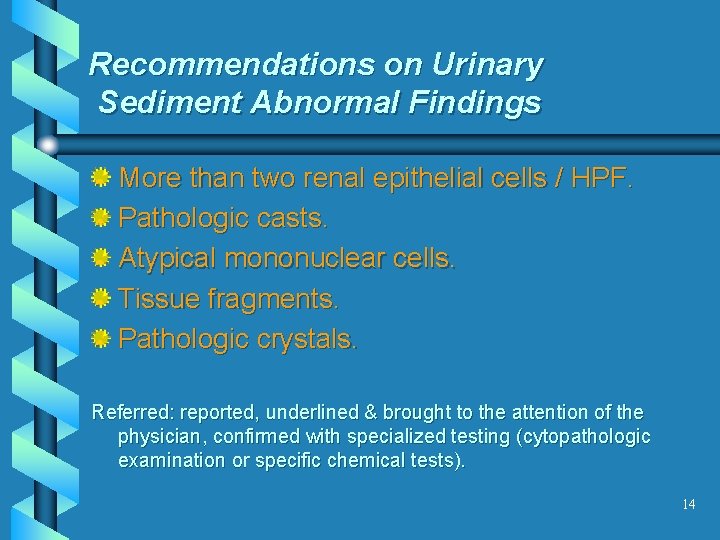 Recommendations on Urinary Sediment Abnormal Findings

More than two renal epithelial cells / HPF.
Pathologic casts.
Atypical mononuclear cells.
Tissue fragments.
Pathologic crystals.

Referred: reported, underlined & brought to the attention of the physician, confirmed with specialized testing (cytopathologic examination or specific chemical tests).

14